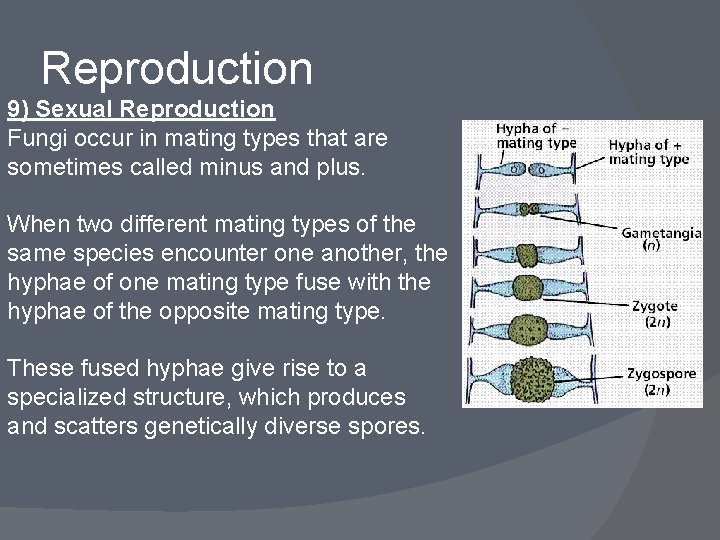 Reproduction

9) Sexual Reproduction

Fungi occur in mating types that are sometimes called minus and plus.

When two different mating types of the same species encounter one another, the hyphae of one mating type fuse with the hyphae of the opposite mating type.

These fused hyphae give rise to a specialized structure, which produces and scatters genetically diverse spores.

Hypha of − mating type

Hypha of + mating type

Gametangia ($n$)

Zygote ($2n$)

Zygospore ($2n$)